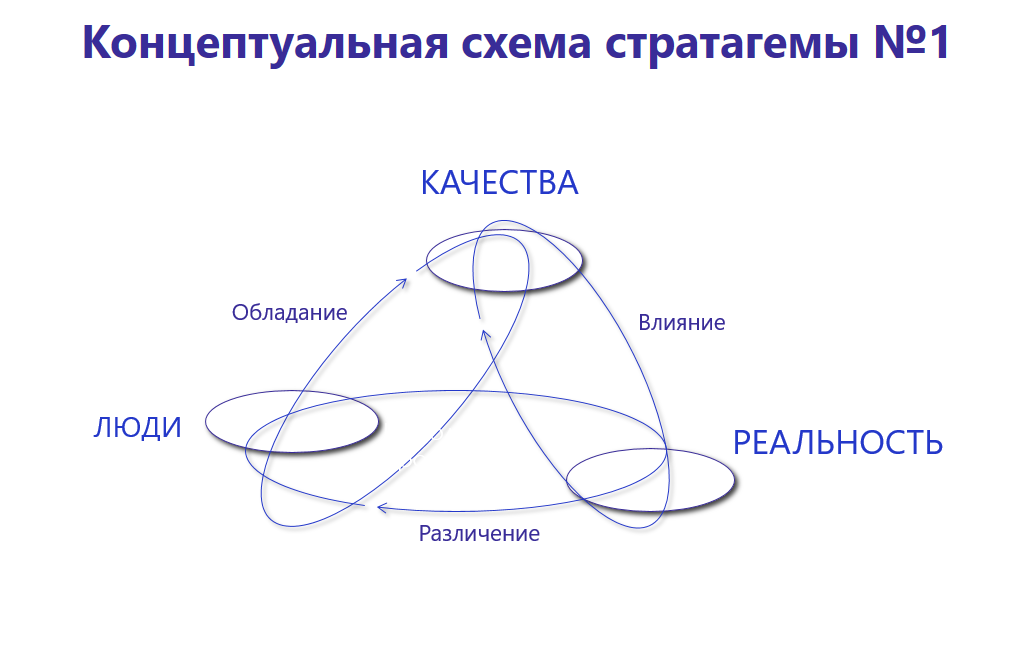 Концептуальная схема стратагемы №1

КАЧЕСТВА

Обладание

Влияние

ЛЮДИ

РЕАЛЬНОСТЬ

Различение